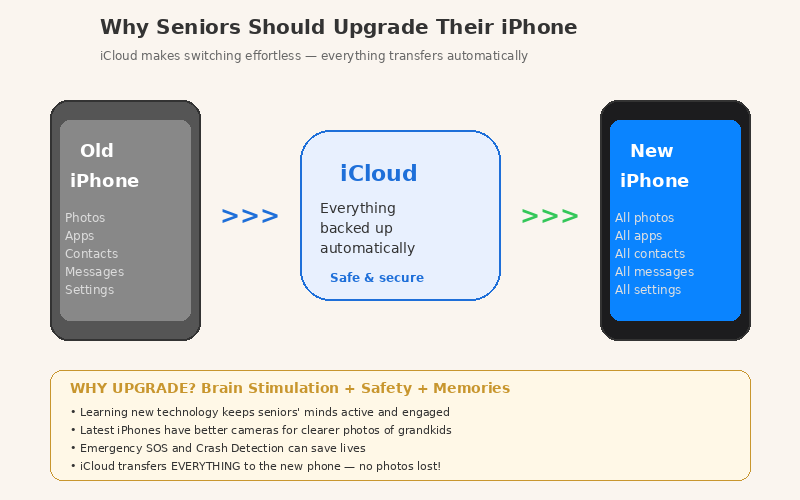 Why Seniors Should Upgrade Their iPhone

iCloud makes switching effortless — everything transfers automatically

Old iPhone

Photos
Apps
Contacts
Messages
Settings

>>>

iCloud

Everything backed up automatically

Safe & secure

>>>

New iPhone

All photos
All apps
All contacts
All messages
All settings

WHY UPGRADE? Brain Stimulation + Safety + Memories

• Learning new technology keeps seniors' minds active and engaged
• Latest iPhones have better cameras for clearer photos of grandkids
• Emergency SOS and Crash Detection can save lives
• iCloud transfers EVERYTHING to the new phone — no photos lost!